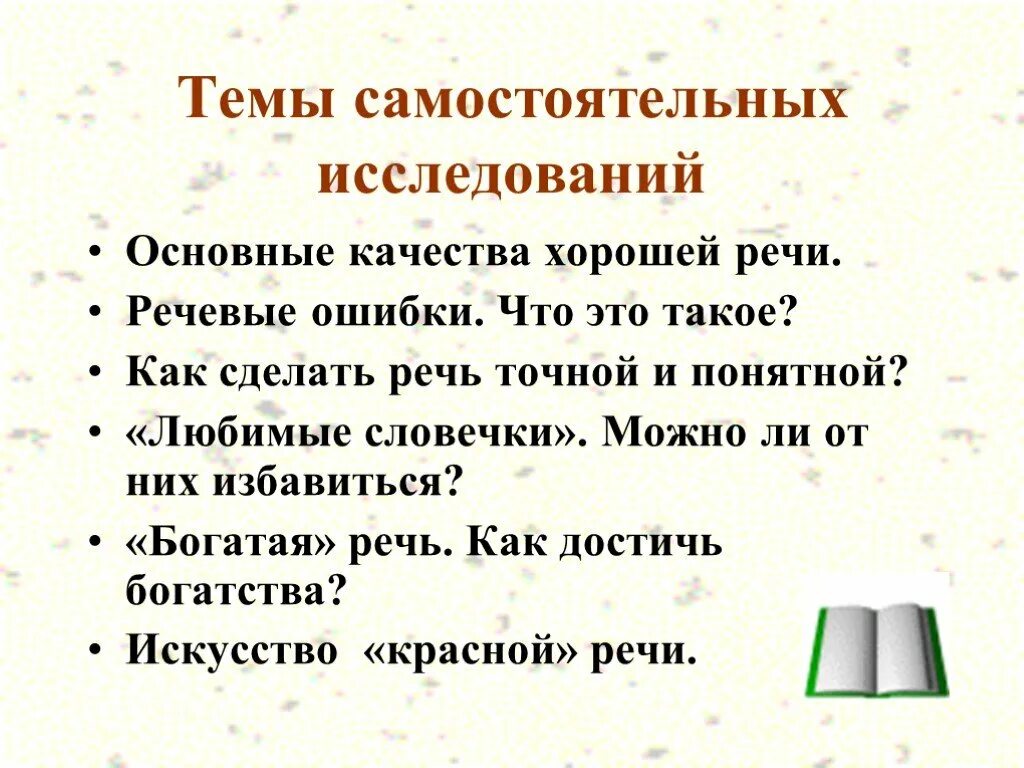 Темы самостоятельных исследований

• Основные качества хорошей речи.
• Речевые ошибки. Что это такое?
• Как сделать речь точной и понятной?
• «Любимые словечки». Можно ли от них избавиться?
• «Богатая» речь. Как достичь богатства?
• Искусство «красной» речи.